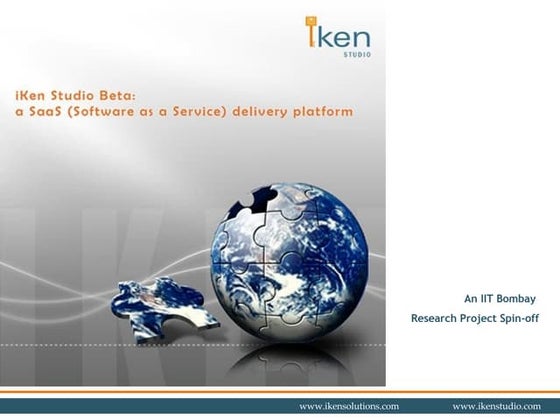 iken
STUDIO

iKen Studio Beta:
a SaaS (Software as a Service) delivery platform

An IIT Bombay
Research Project Spin-off

www.ikensolutions.com www.ikenstudio.com